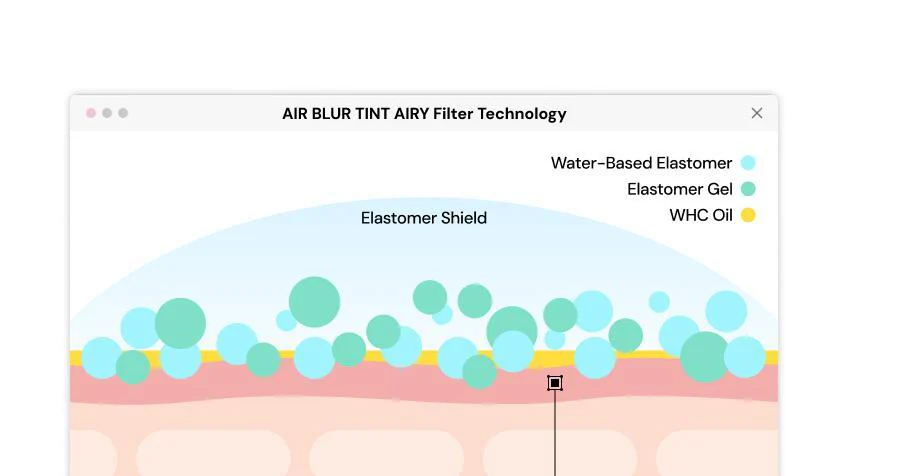 AIR BLUR TINT AIRY Filter Technology

Water-Based Elastomer
Elastomer Gel
WHC Oil

Elastomer Shield